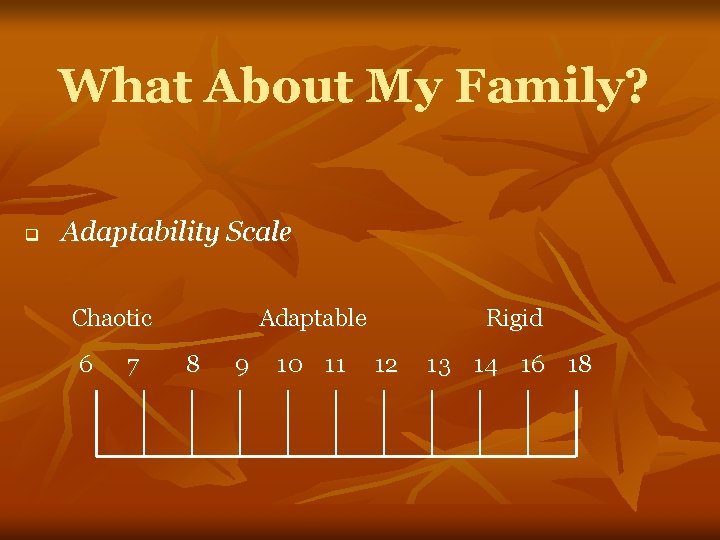 What About My Family?

Adaptability Scale

Chaotic Adaptable Rigid

6 7 8 9 10 11 12 13 14 16 18